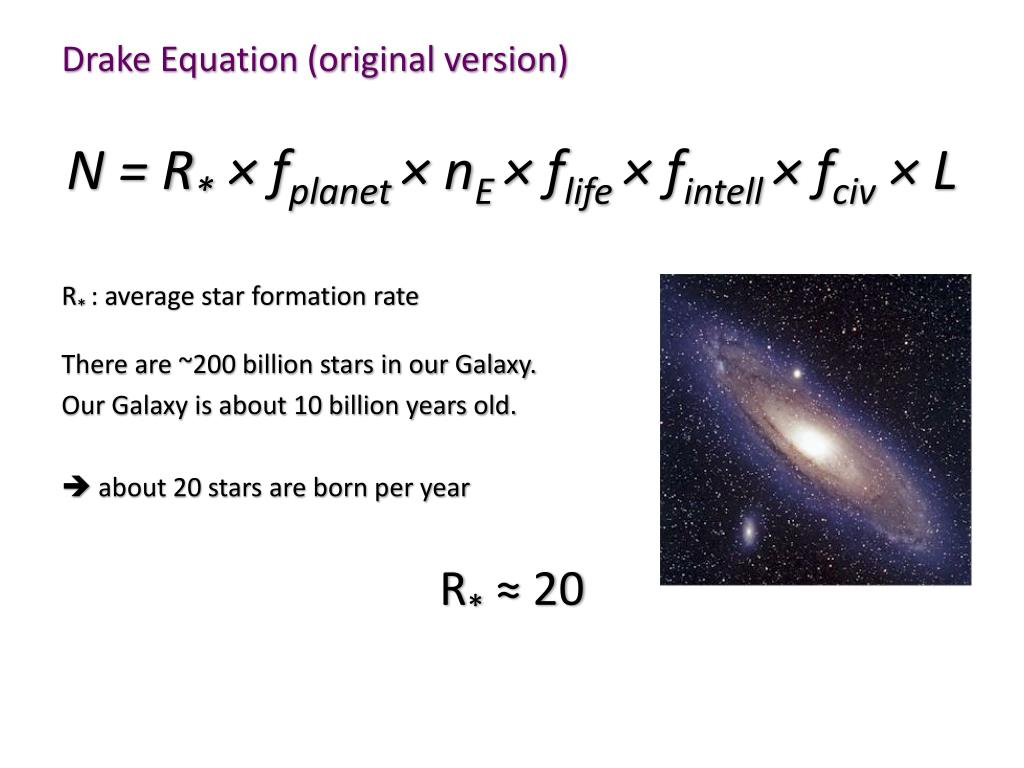 Drake Equation (original version)

$N = R_* \times f_{planet} \times n_E \times f_{life} \times f_{intell} \times f_{civ} \times L$

$R_*$ : average star formation rate

There are ~200 billion stars in our Galaxy.
Our Galaxy is about 10 billion years old.

➔ about 20 stars are born per year

$R_* \approx 20$